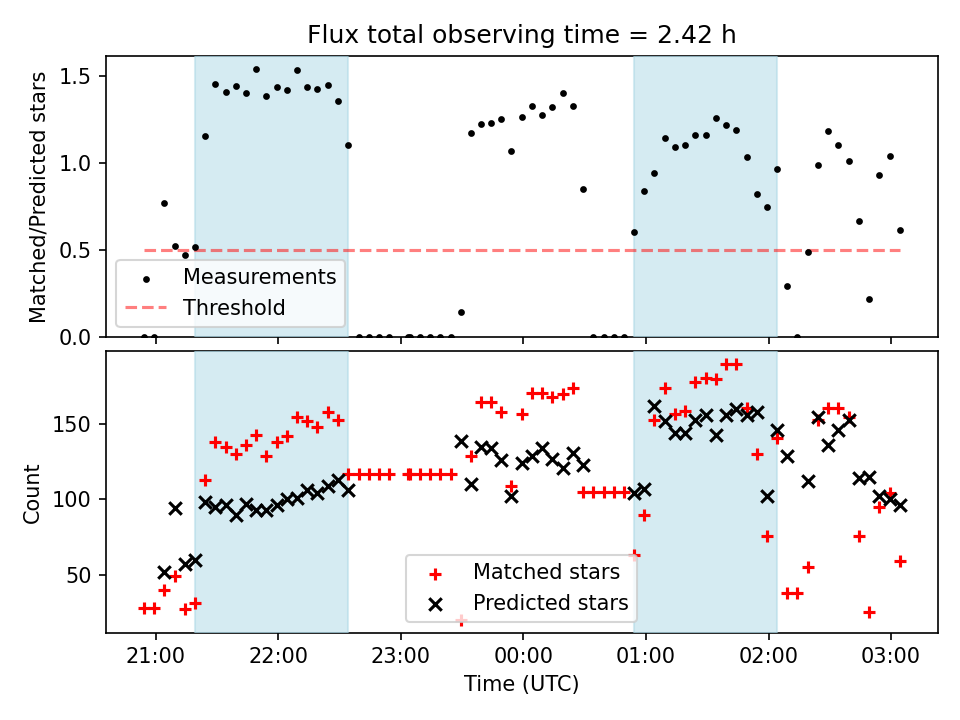 Flux total observing time = 2.42 h

Matched/Predicted stars

1.5
1.0
0.5
0.0

Measurements
Threshold

Count

150
100
50

Matched stars
Predicted stars

21:00
22:00
23:00
00:00
01:00
02:00
03:00

Time (UTC)